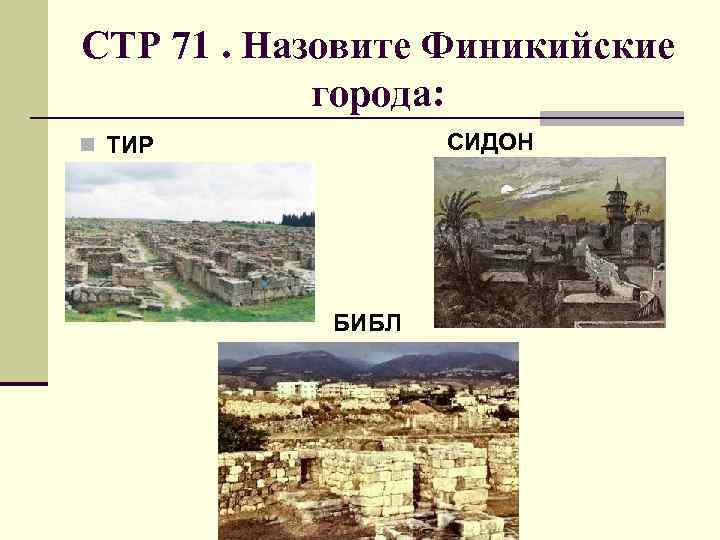 СТР 71 . Назовите Финикийские города:

ТИР

СИДОН

БИБЛ